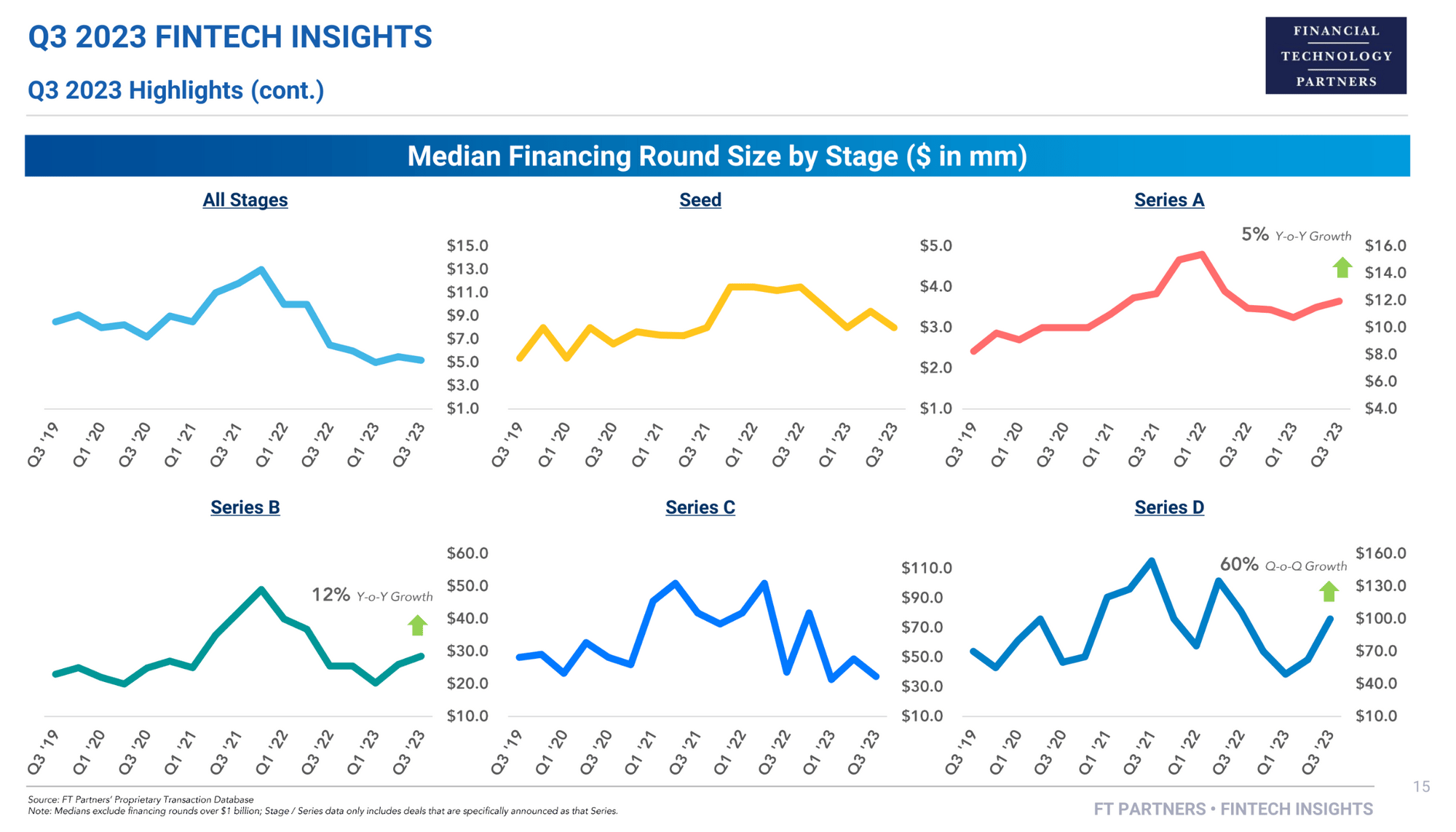 Q3 2023 FINTECH INSIGHTS

Q3 2023 Highlights (cont.)

FINANCIAL TECHNOLOGY PARTNERS

Median Financing Round Size by Stage ($ in mm)

All Stages

$15.0
$13.0
$11.0
$9.0
$7.0
$5.0
$3.0
$1.0

Q3 '19 Q1 '20 Q3 '20 Q1 '21 Q3 '21 Q1 '22 Q3 '22 Q1 '23 Q3 '23

Seed

$5.0
$4.0
$3.0
$2.0
$1.0

Q3 '19 Q1 '20 Q3 '20 Q1 '21 Q3 '21 Q1 '22 Q3 '22 Q1 '23 Q3 '23

Series A

5% Y-o-Y Growth

$16.0
$14.0
$12.0
$10.0
$8.0
$6.0
$4.0

Q3 '19 Q1 '20 Q3 '20 Q1 '21 Q3 '21 Q1 '22 Q3 '22 Q1 '23 Q3 '23

Series B

12% Y-o-Y Growth

$60.0
$50.0
$40.0
$30.0
$20.0
$10.0

Q3 '19 Q1 '20 Q3 '20 Q1 '21 Q3 '21 Q1 '22 Q3 '22 Q1 '23 Q3 '23

Series C

$110.0
$90.0
$70.0
$50.0
$30.0
$10.0

Q3 '19 Q1 '20 Q3 '20 Q1 '21 Q3 '21 Q1 '22 Q3 '22 Q1 '23 Q3 '23

Series D

60% Q-o-Q Growth

$160.0
$130.0
$100.0
$70.0
$40.0
$10.0

Q3 '19 Q1 '20 Q3 '20 Q1 '21 Q3 '21 Q1 '22 Q3 '22 Q1 '23 Q3 '23

Source: FT Partners' Proprietary Transaction Database
Note: Medians exclude financing rounds over $1 billion; Stage / Series data only includes deals that are specifically announced as that Series.

15

FT PARTNERS • FINTECH INSIGHTS